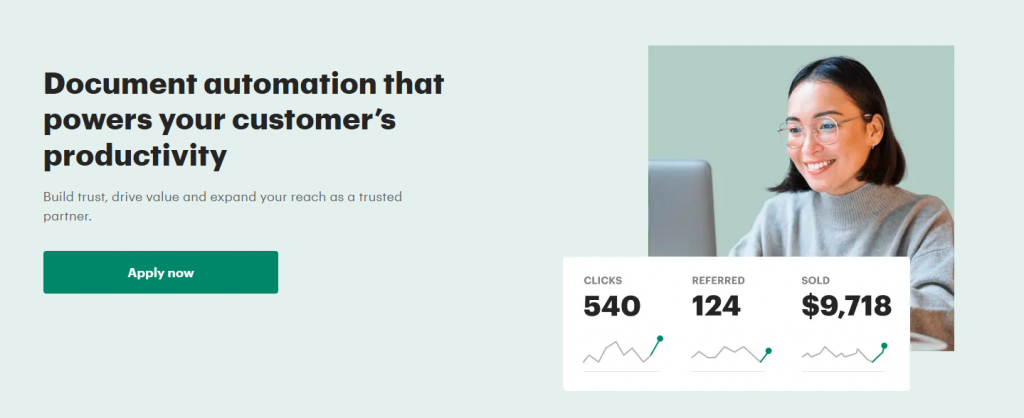 Document automation that powers your customer's productivity

Build trust, drive value and expand your reach as a trusted partner.

Apply now

CLICKS
540

REFERRED
124

SOLD
$9,718